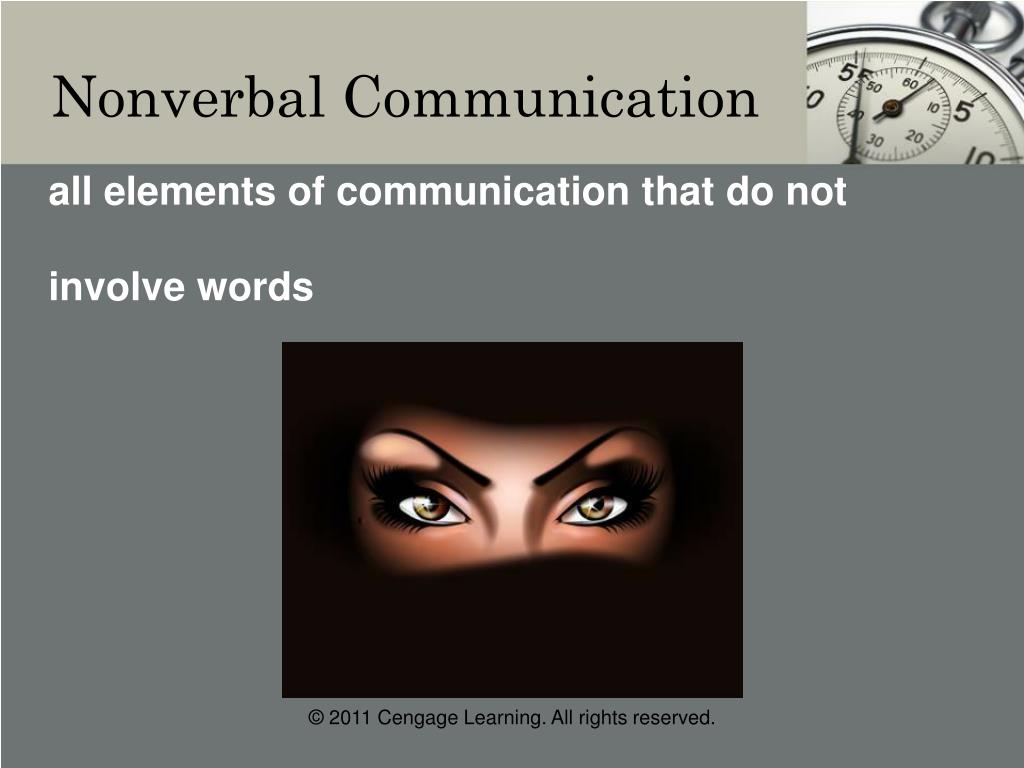 Nonverbal Communication

all elements of communication that do not involve words

© 2011 Cengage Learning. All rights reserved.